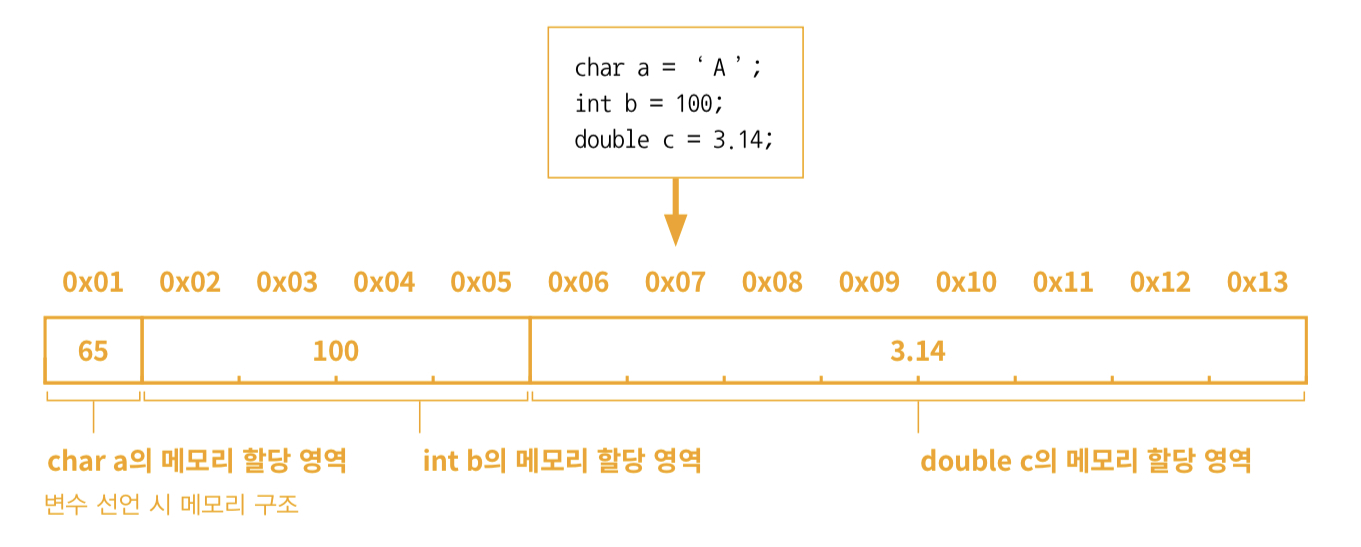 char a = ‘ A ’;
int b = 100;
double c = 3.14;

0x01 0x02 0x03 0x04 0x05 0x06 0x07 0x08 0x09 0x10 0x11 0x12 0x13

65 100 3.14

char a의 메모리 할당 영역 int b의 메모리 할당 영역 double c의 메모리 할당 영역

변수 선언 시 메모리 구조